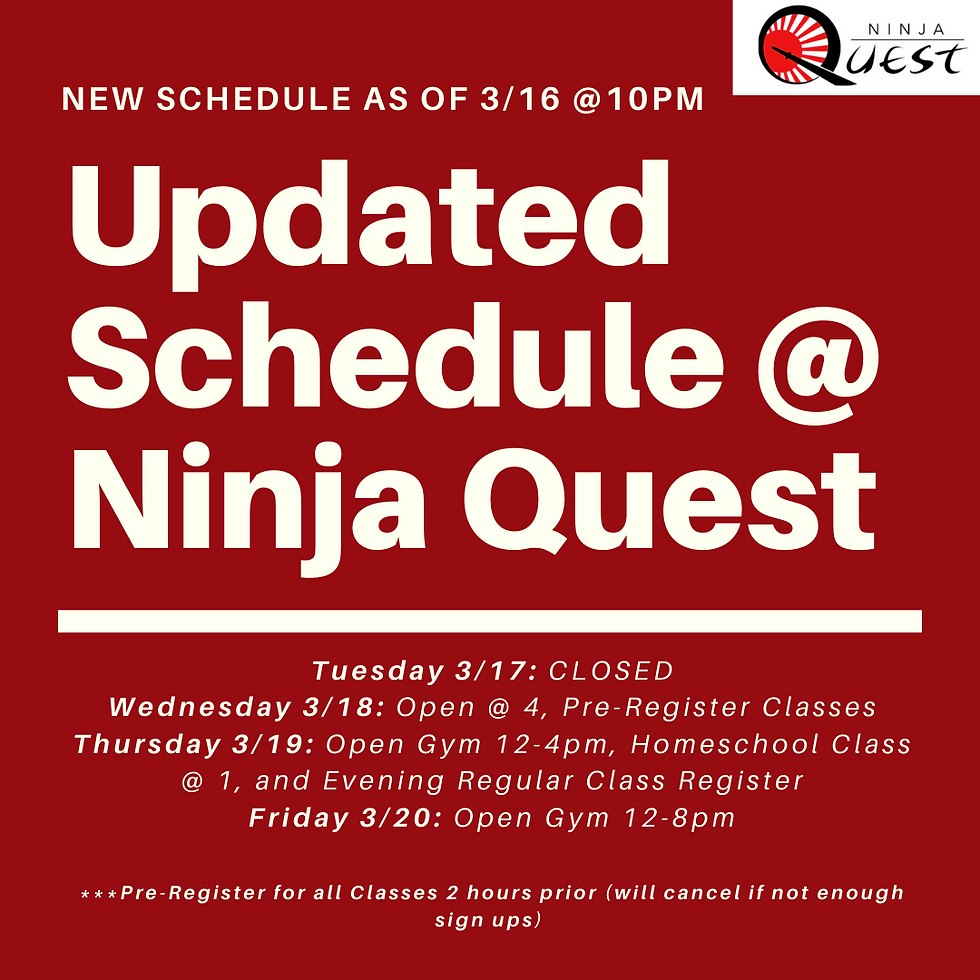 NINJA
QUEST

NEW SCHEDULE AS OF 3/16 @10PM

Updated Schedule @ Ninja Quest

Tuesday 3/17: CLOSED
Wednesday 3/18: Open @ 4, Pre-Register Classes
Thursday 3/19: Open Gym 12-4pm, Homeschool Class @ 1, and Evening Regular Class Register
Friday 3/20: Open Gym 12-8pm

***Pre-Register for all Classes 2 hours prior (will cancel if not enough sign ups)